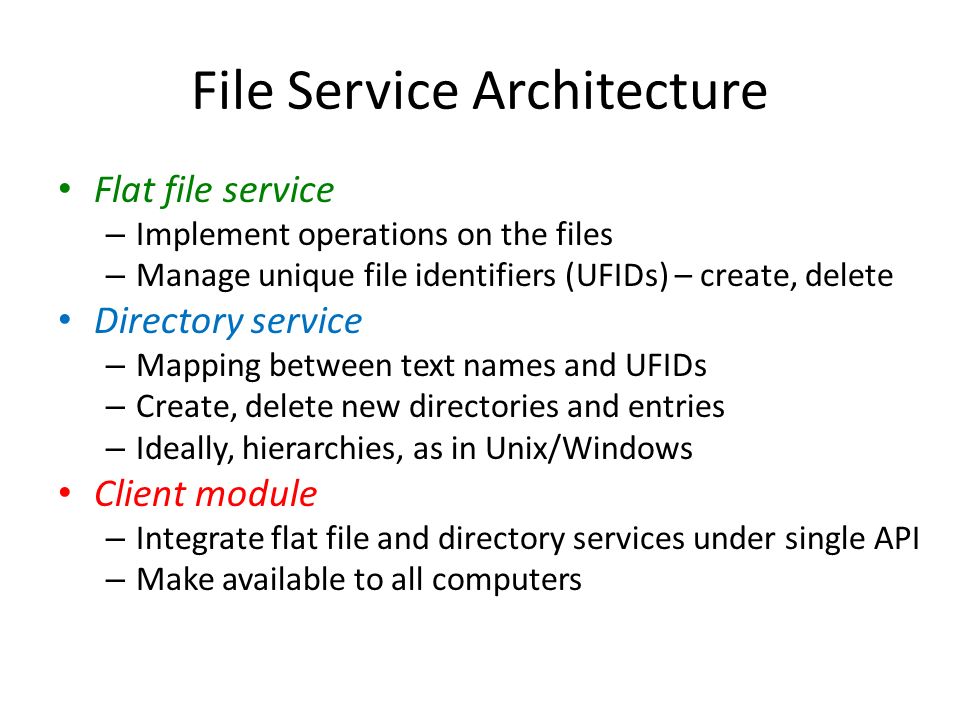 File Service Architecture

• Flat file service
  – Implement operations on the files
  – Manage unique file identifiers (UFIDs) – create, delete
• Directory service
  – Mapping between text names and UFIDs
  – Create, delete new directories and entries
  – Ideally, hierarchies, as in Unix/Windows
• Client module
  – Integrate flat file and directory services under single API
  – Make available to all computers